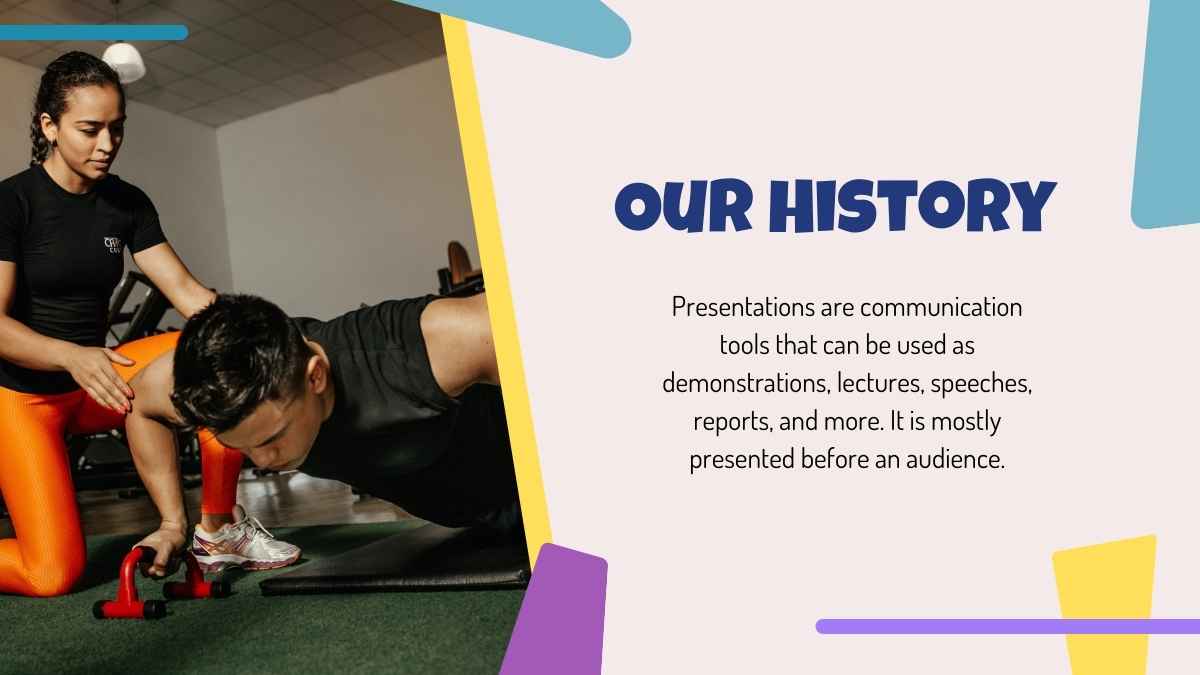 OUR HISTORY

Presentations are communication tools that can be used as demonstrations, lectures, speeches, reports, and more. It is mostly presented before an audience.